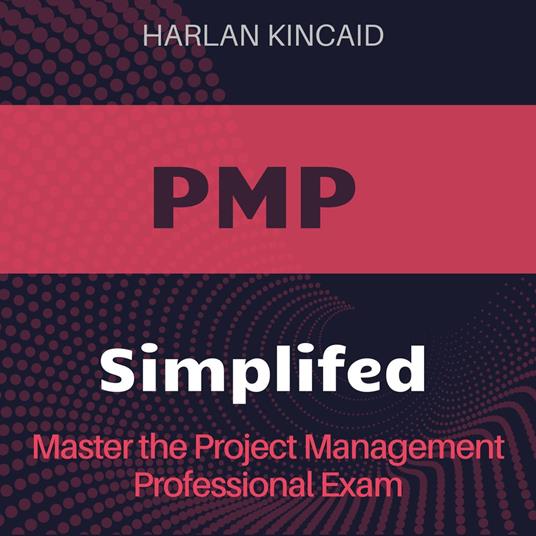 HARLAN KINCAID

PMP

Simplifed

Master the Project Management Professional Exam